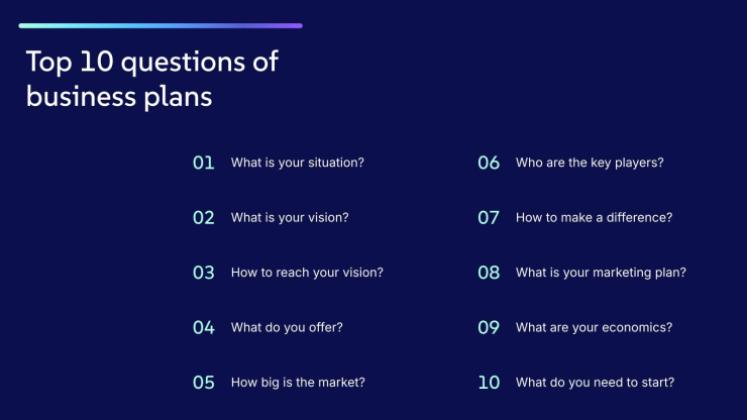 Top 10 questions of business plans

01 What is your situation?

02 What is your vision?

03 How to reach your vision?

04 What do you offer?

05 How big is the market?

06 Who are the key players?

07 How to make a difference?

08 What is your marketing plan?

09 What are your economics?

10 What do you need to start?